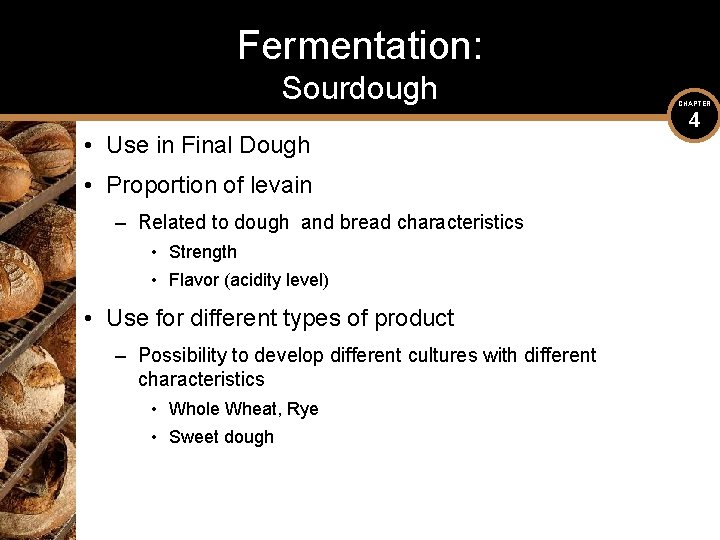 Fermentation:
Sourdough

CHAPTER
4

• Use in Final Dough
• Proportion of levain
– Related to dough and bread characteristics
• Strength
• Flavor (acidity level)
• Use for different types of product
– Possibility to develop different cultures with different characteristics
• Whole Wheat, Rye
• Sweet dough